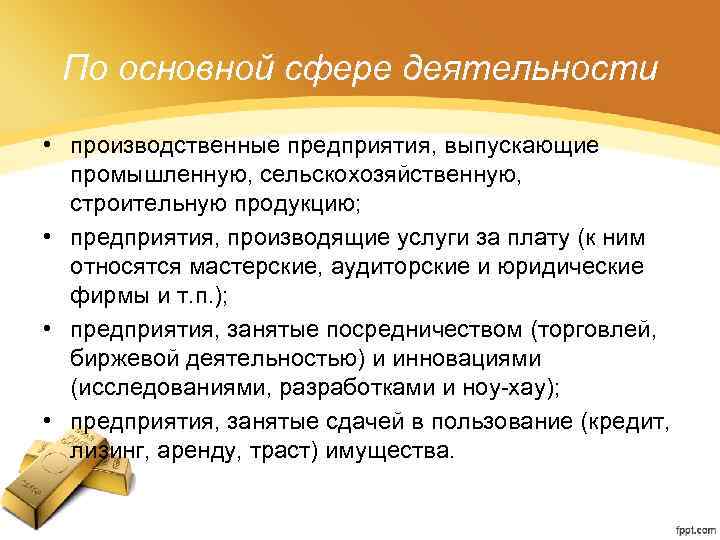 По основной сфере деятельности

• производственные предприятия, выпускающие промышленную, сельскохозяйственную, строительную продукцию;
• предприятия, производящие услуги за плату (к ним относятся мастерские, аудиторские и юридические фирмы и т.п.);
• предприятия, занятые посредничеством (торговлей, биржевой деятельностью) и инновациями (исследованиями, разработками и ноу-хау);
• предприятия, занятые сдачей в пользование (кредит, лизинг, аренду, траст) имущества.

fppt.com